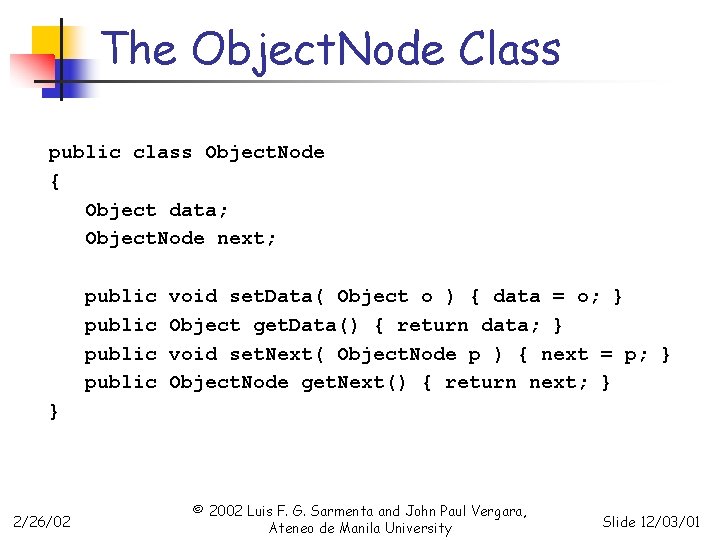 The ObjectNode Class

public class ObjectNode
{
   Object data;
   ObjectNode next;

   public void setData( Object o ) { data = o; }
   public Object getData() { return data; }
   public void setNext( ObjectNode p ) { next = p; }
   public ObjectNode getNext() { return next; }
}

2/26/02

© 2002 Luis F. G. Sarmenta and John Paul Vergara, Ateneo de Manila University

Slide 12/03/01